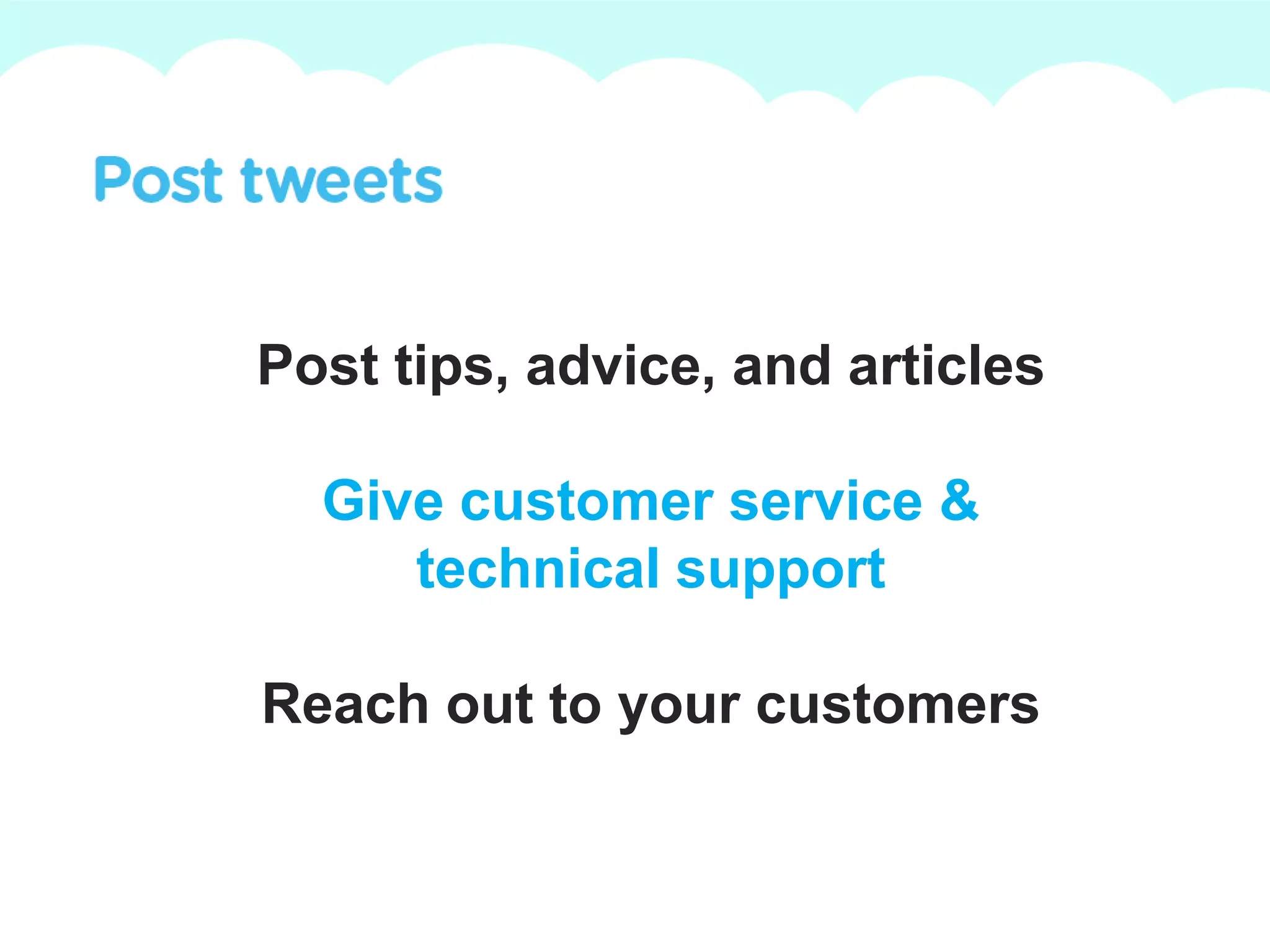 Post tweets

Post tips, advice, and articles

Give customer service & technical support

Reach out to your customers